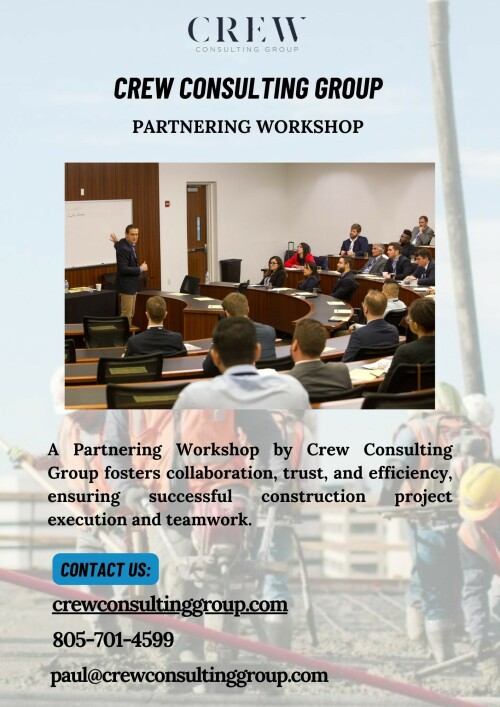 CREW
CONSULTING GROUP

CREW CONSULTING GROUP

PARTNERING WORKSHOP

A Partnering Workshop by Crew Consulting Group fosters collaboration, trust, and efficiency, ensuring successful construction project execution and teamwork.

CONTACT US:

crewconsultinggroup.com

805-701-4599

paul@crewconsultinggroup.com